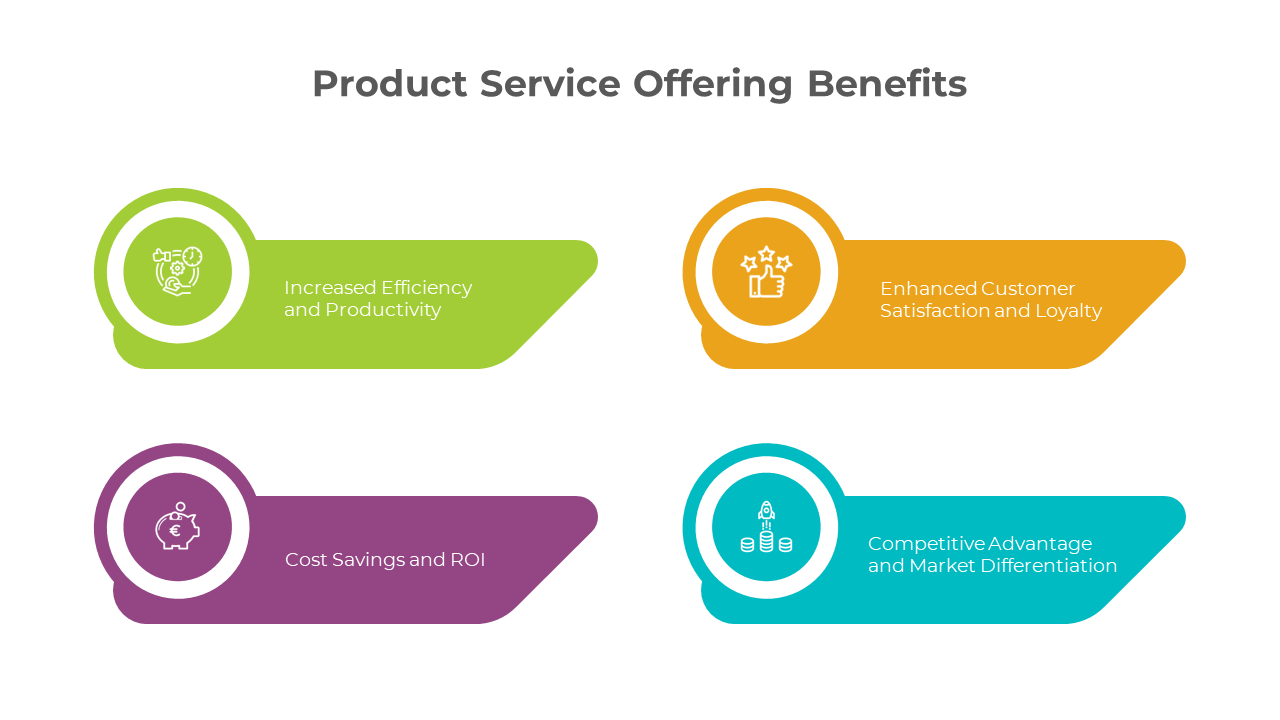 Product Service Offering Benefits

Increased Efficiency and Productivity

Enhanced Customer Satisfaction and Loyalty

Cost Savings and ROI

Competitive Advantage and Market Differentiation